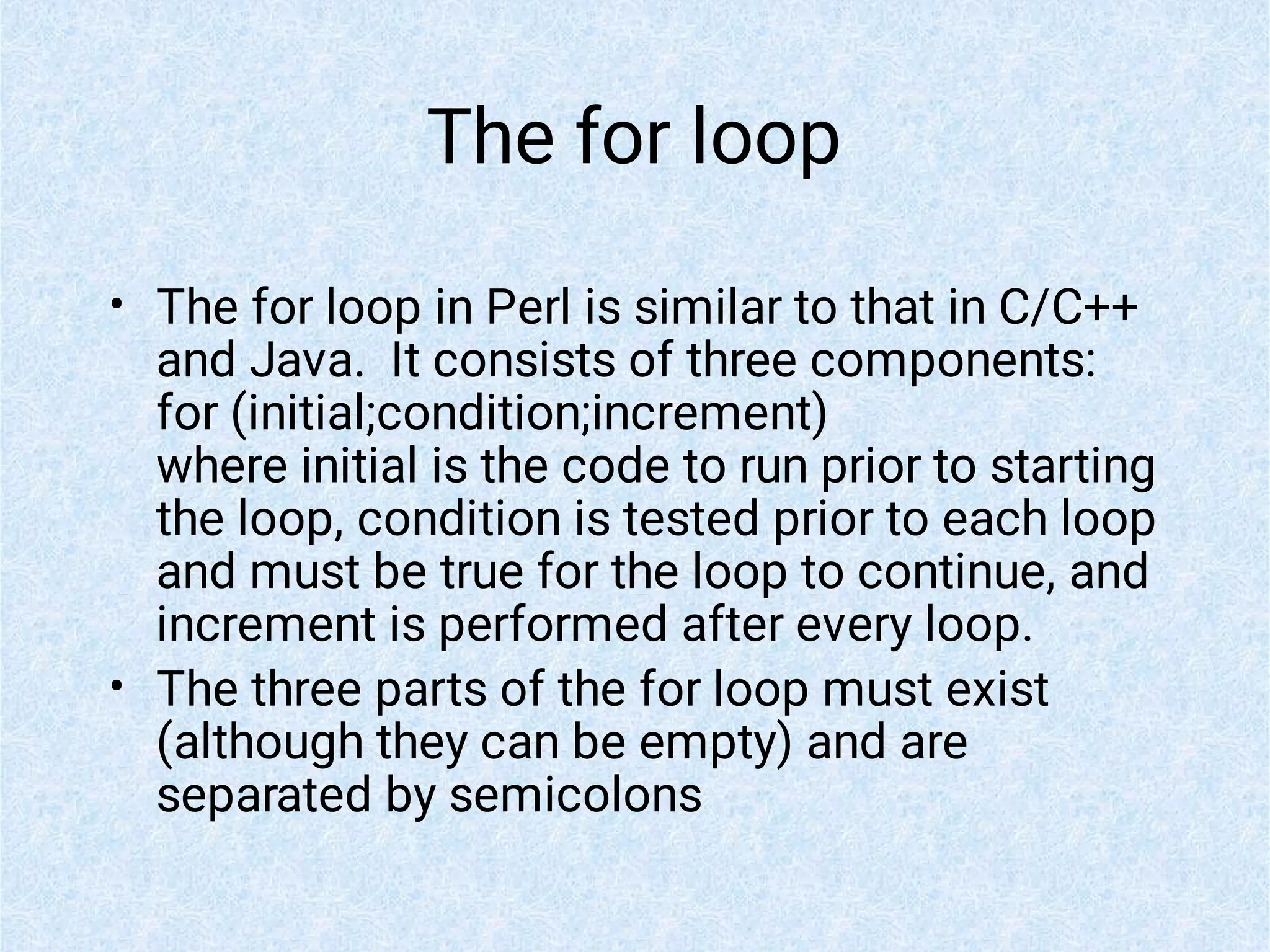 The for loop

• The for loop in Perl is similar to that in C/C++ and Java.  It consists of three components:
for (initial;condition;increment)
where initial is the code to run prior to starting the loop, condition is tested prior to each loop and must be true for the loop to continue, and increment is performed after every loop.
• The three parts of the for loop must exist (although they can be empty) and are separated by semicolons